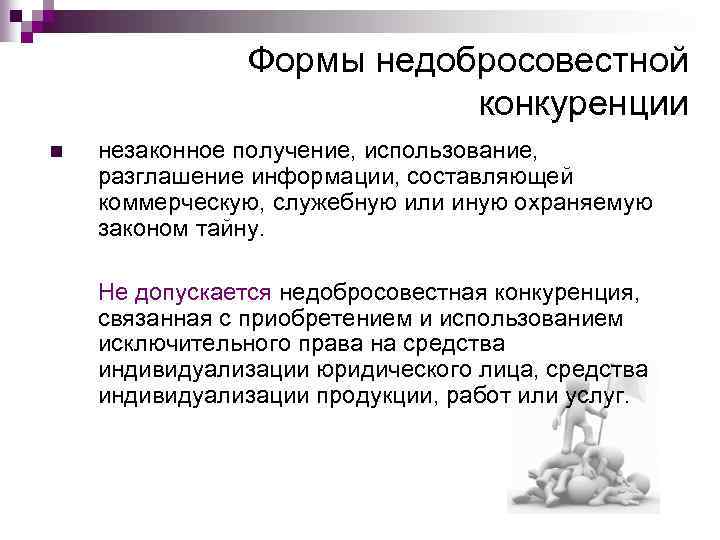 Формы недобросовестной конкуренции

незаконное получение, использование, разглашение информации, составляющей коммерческую, служебную или иную охраняемую законом тайну.

Не допускается недобросовестная конкуренция, связанная с приобретением и использованием исключительного права на средства индивидуализации юридического лица, средства индивидуализации продукции, работ или услуг.